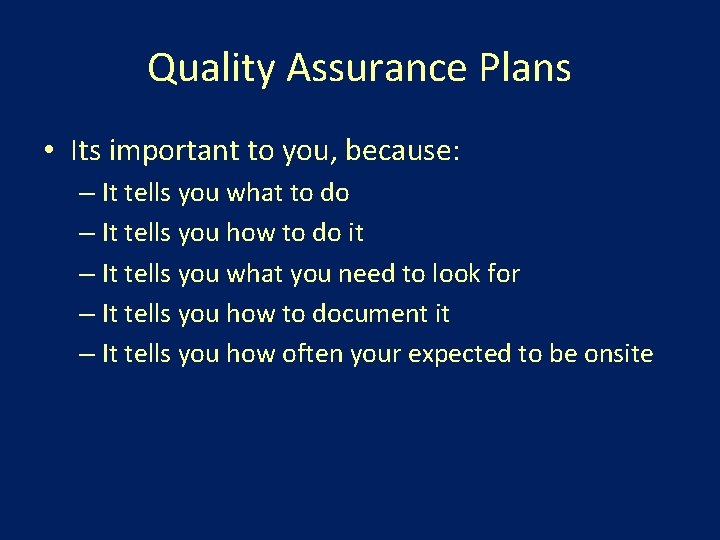 Quality Assurance Plans

• Its important to you, because:
– It tells you what to do
– It tells you how to do it
– It tells you what you need to look for
– It tells you how to document it
– It tells you how often your expected to be onsite